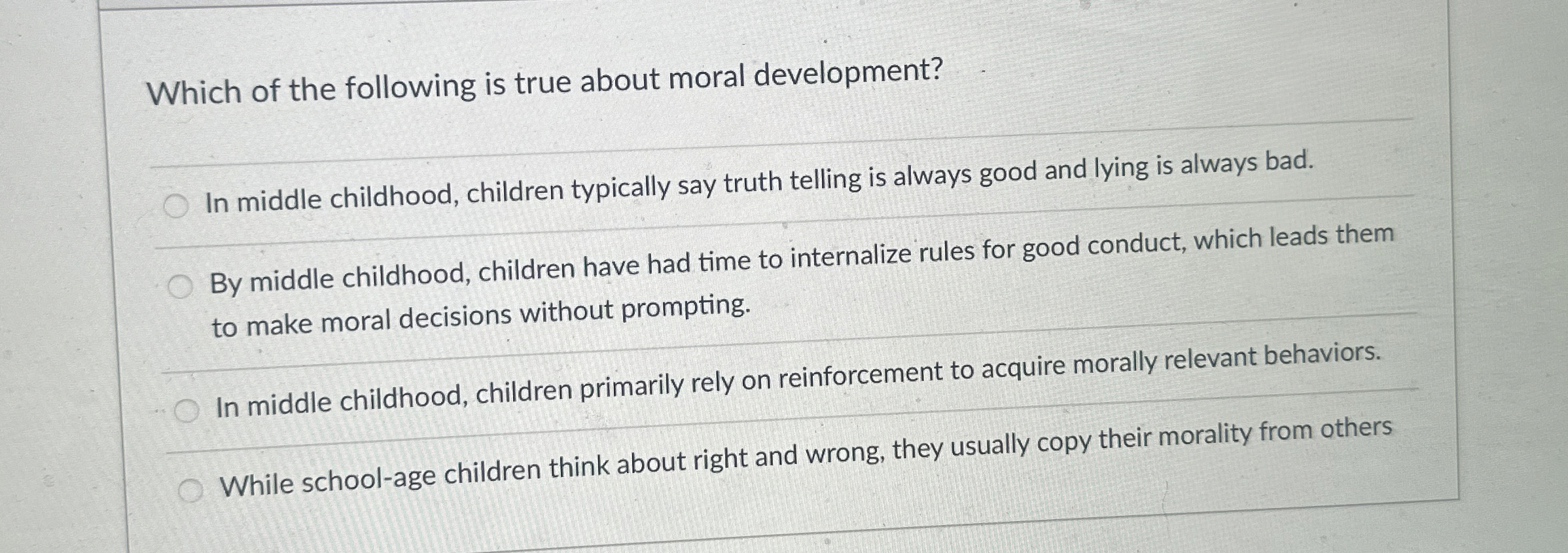 Which of the following is true about moral development?

In middle childhood, children typically say truth telling is always good and lying is always bad.

By middle childhood, children have had time to internalize rules for good conduct, which leads them to make moral decisions without prompting.

In middle childhood, children primarily rely on reinforcement to acquire morally relevant behaviors.

While school-age children think about right and wrong, they usually copy their morality from others